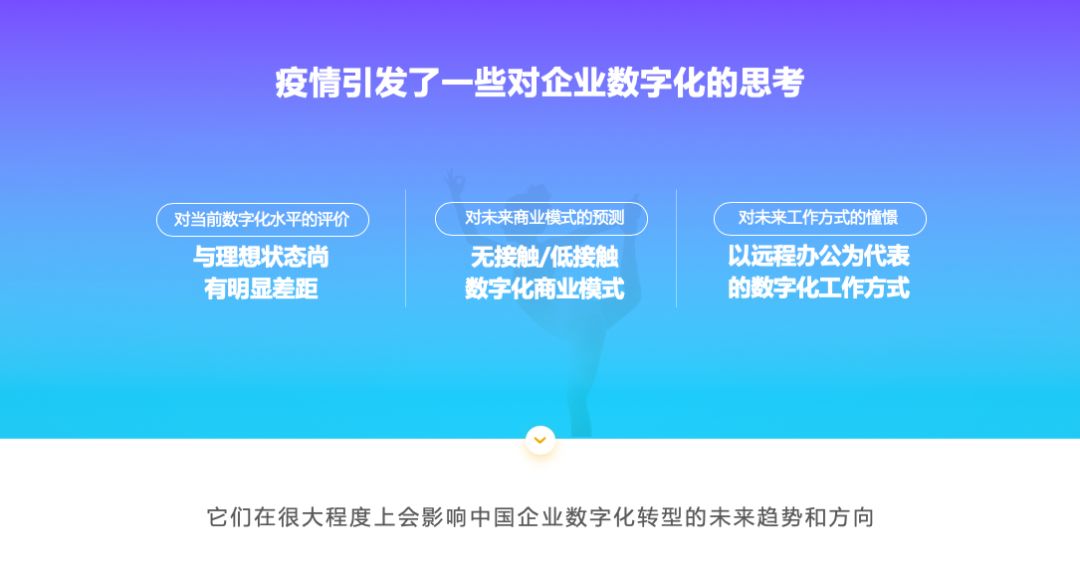 疫情引发了一些对企业数字化的思考

对当前数字化水平的评价

与理想状态尚有明显差距

对未来商业模式的预测

无接触/低接触数字化商业模式

对未来工作方式的憧憬

以远程办公为代表的数字化工作方式

它们在很大程度上会影响中国企业数字化转型的未来趋势和方向